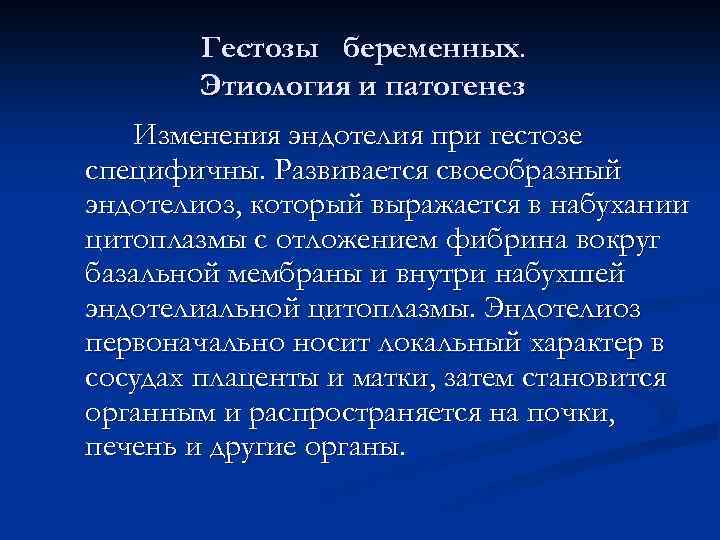 Гестозы беременных.
Этиология и патогенез

Изменения эндотелия при гестозе специфичны. Развивается своеобразный эндотелиоз, который выражается в набухании цитоплазмы с отложением фибрина вокруг базальной мембраны и внутри набухшей эндотелиальной цитоплазмы. Эндотелиоз первоначально носит локальный характер в сосудах плаценты и матки, затем становится органным и распространяется на почки, печень и другие органы.